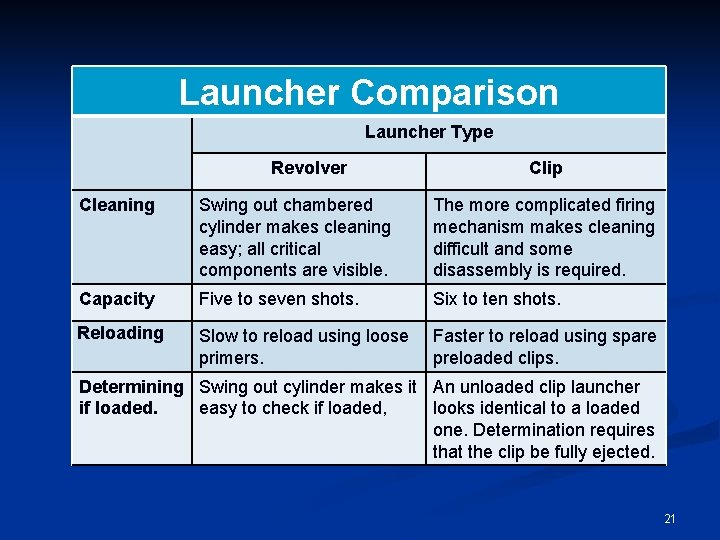 Launcher Comparison

| | Launcher Type | |
|---|---|---|
| | Revolver | Clip |
| Cleaning | Swing out chambered cylinder makes cleaning easy; all critical components are visible. | The more complicated firing mechanism makes cleaning difficult and some disassembly is required. |
| Capacity | Five to seven shots. | Six to ten shots. |
| Reloading | Slow to reload using loose primers. | Faster to reload using spare preloaded clips. |
| Determining if loaded. | Swing out cylinder makes it easy to check if loaded, | An unloaded clip launcher looks identical to a loaded one. Determination requires that the clip be fully ejected. |

21